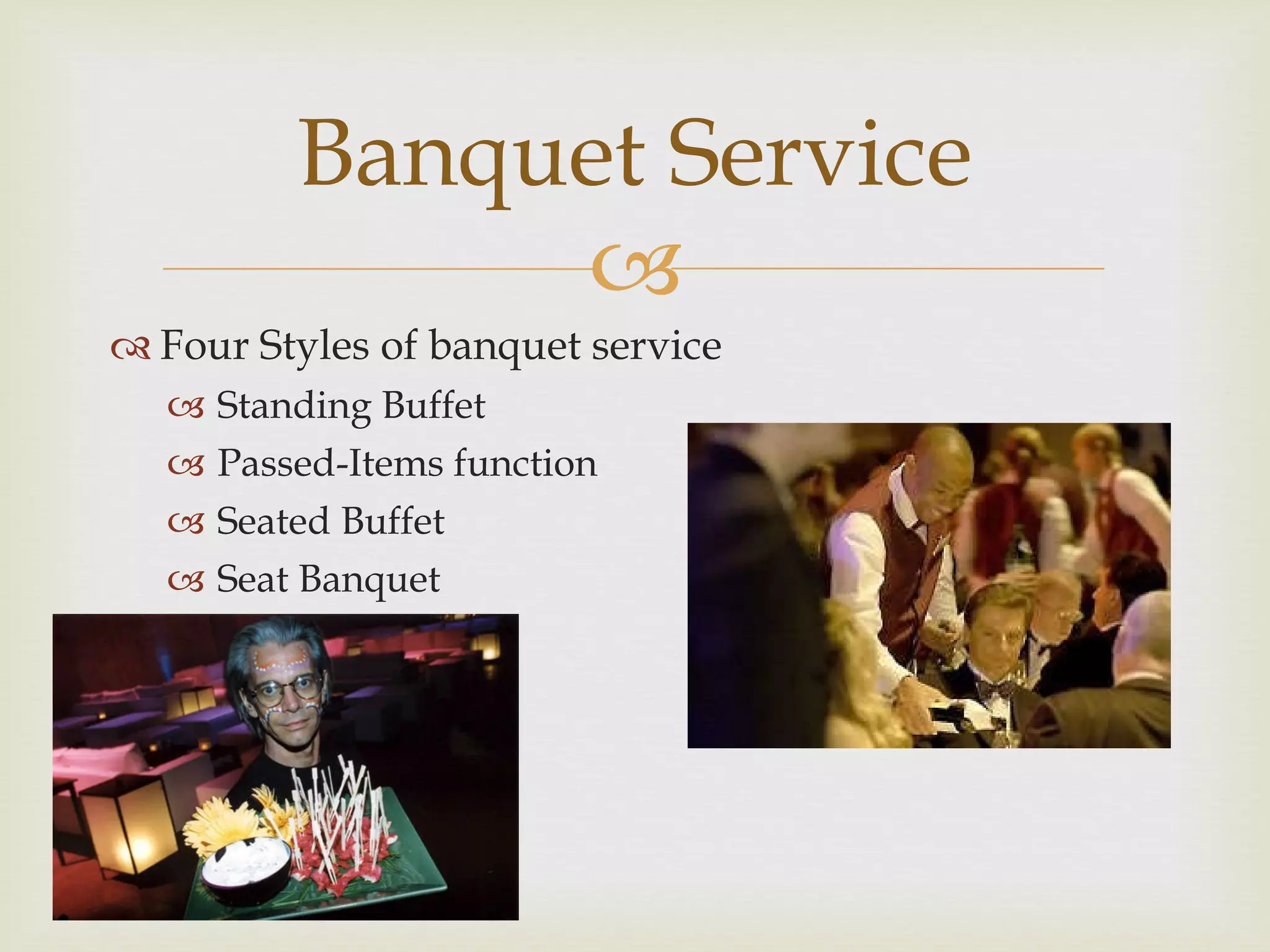 Banquet Service

Four Styles of banquet service

Standing Buffet

Passed-Items function

Seated Buffet

Seat Banquet